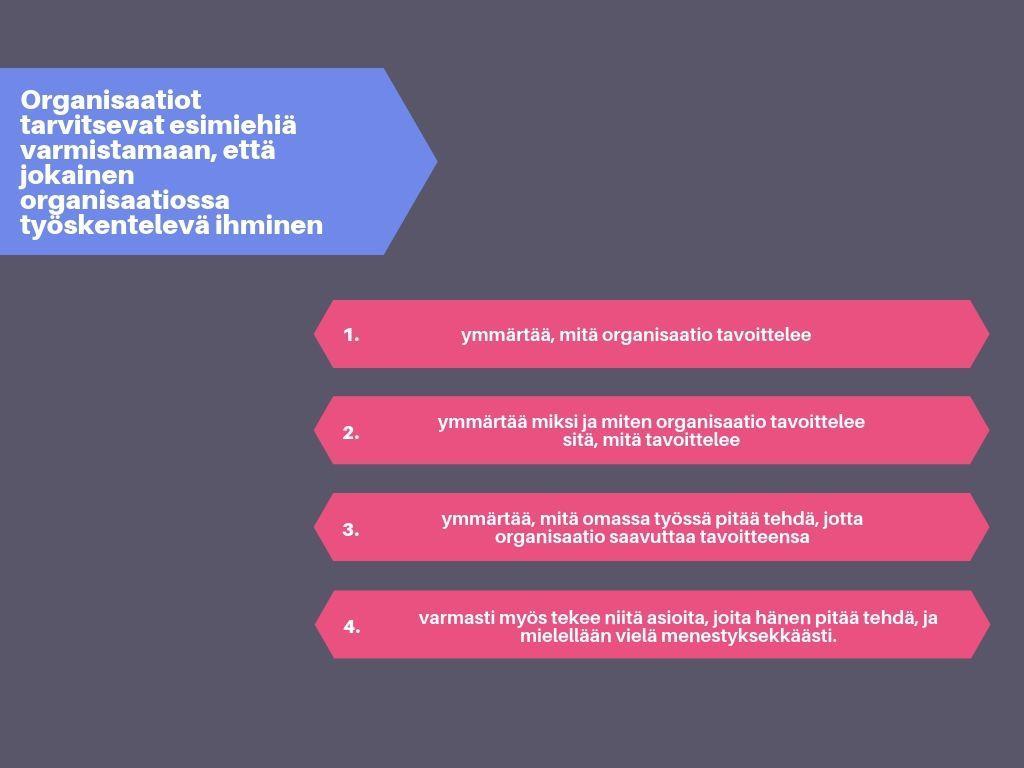 Organisaatiot tarvitsevat esimiehiä varmistamaan, että jokainen organisaatiossa työskentelevä ihminen

1. ymmärtää, mitä organisaatio tavoittelee

2. ymmärtää miksi ja miten organisaatio tavoittelee sitä, mitä tavoittelee

3. ymmärtää, mitä omassa työssä pitää tehdä, jotta organisaatio saavuttaa tavoitteensa

4. varmasti myös tekee niitä asioita, joita hänen pitää tehdä, ja mielellään vielä menestyksekkäästi.